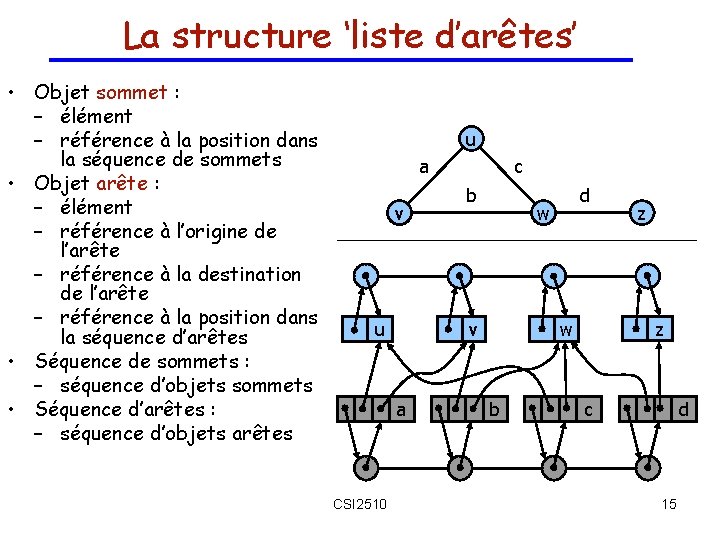 La structure 'liste d'arêtes'

• Objet sommet :
  – élément
  – référence à la position dans la séquence de sommets
• Objet arête :
  – élément
  – référence à l'origine de l'arête
  – référence à la destination de l'arête
  – référence à la position dans la séquence d'arêtes
• Séquence de sommets :
  – séquence d'objets sommets
• Séquence d'arêtes :
  – séquence d'objets arêtes

u
a
c
b
d
v
w
z

u
v
w
z

a
b
c
d

CSI2510
15